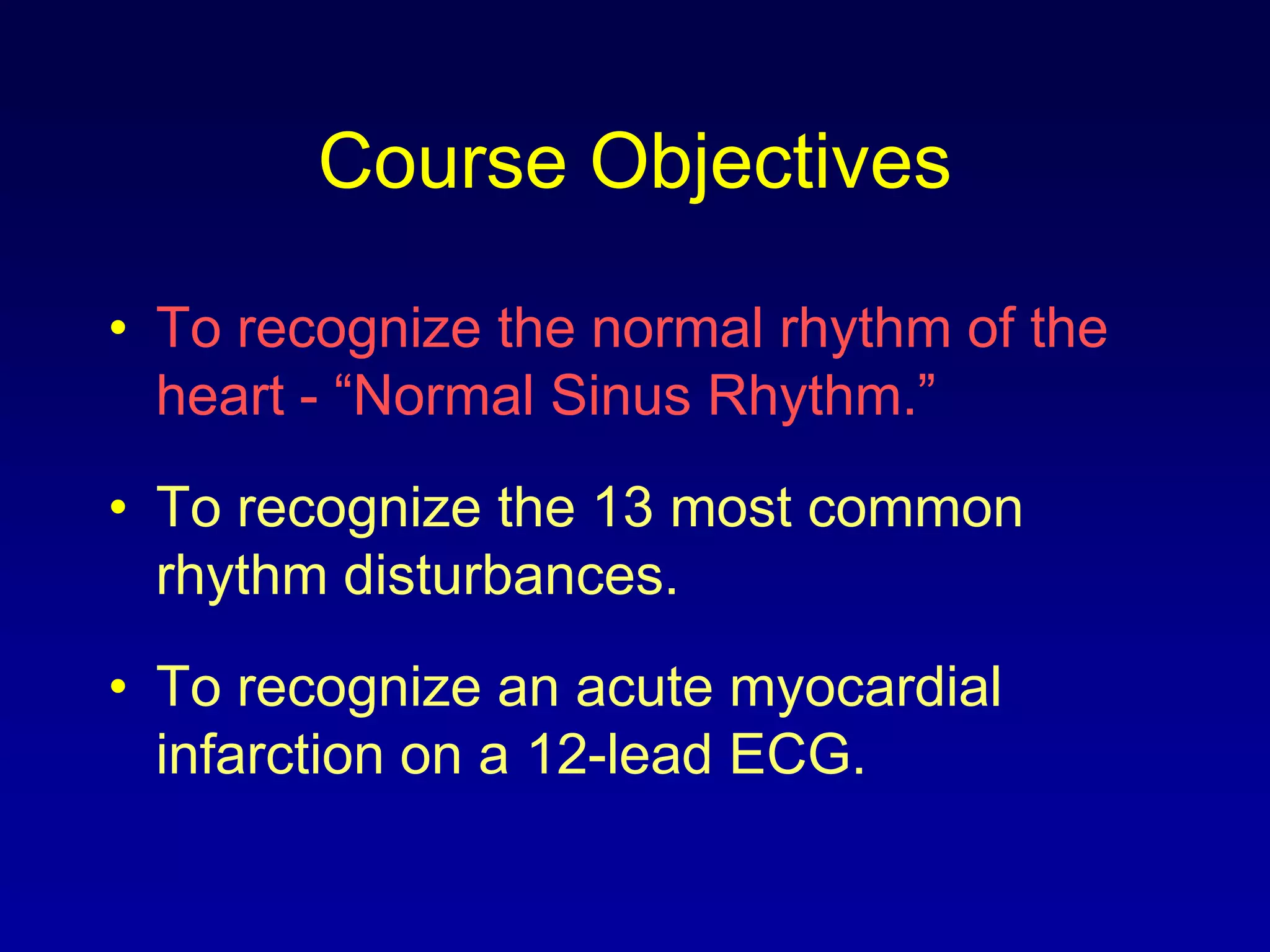 Course Objectives

• To recognize the normal rhythm of the heart - “Normal Sinus Rhythm.”

• To recognize the 13 most common rhythm disturbances.

• To recognize an acute myocardial infarction on a 12-lead ECG.